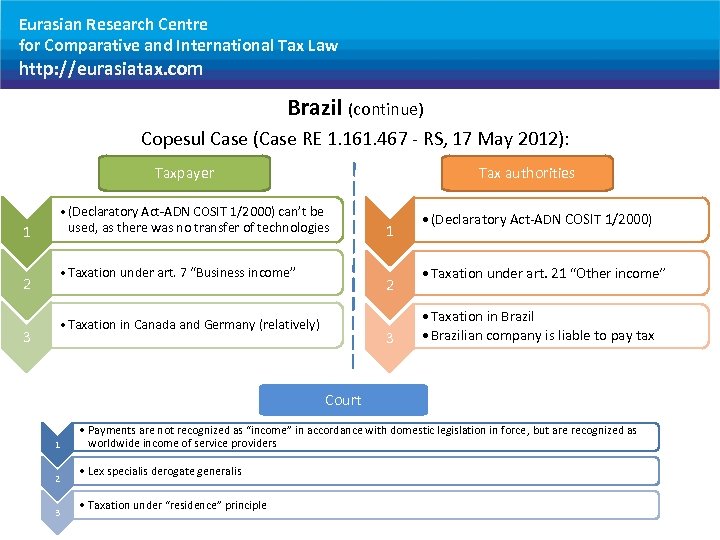 Eurasian Research Centre
for Comparative and International Tax Law
http://eurasiatax.com

Brazil (continue)

Copesul Case (Case RE 1.161.467 - RS, 17 May 2012):

Taxpayer

1
• (Declaratory Act-ADN COSIT 1/2000) can't be used, as there was no transfer of technologies

2
• Taxation under art. 7 "Business income"

3
• Taxation in Canada and Germany (relatively)

Tax authorities

1
• (Declaratory Act-ADN COSIT 1/2000)

2
• Taxation under art. 21 "Other income"

3
• Taxation in Brazil
• Brazilian company is liable to pay tax

Court

1
• Payments are not recognized as "income" in accordance with domestic legislation in force, but are recognized as worldwide income of service providers

2
• Lex specialis derogate generalis

3
• Taxation under "residence" principle